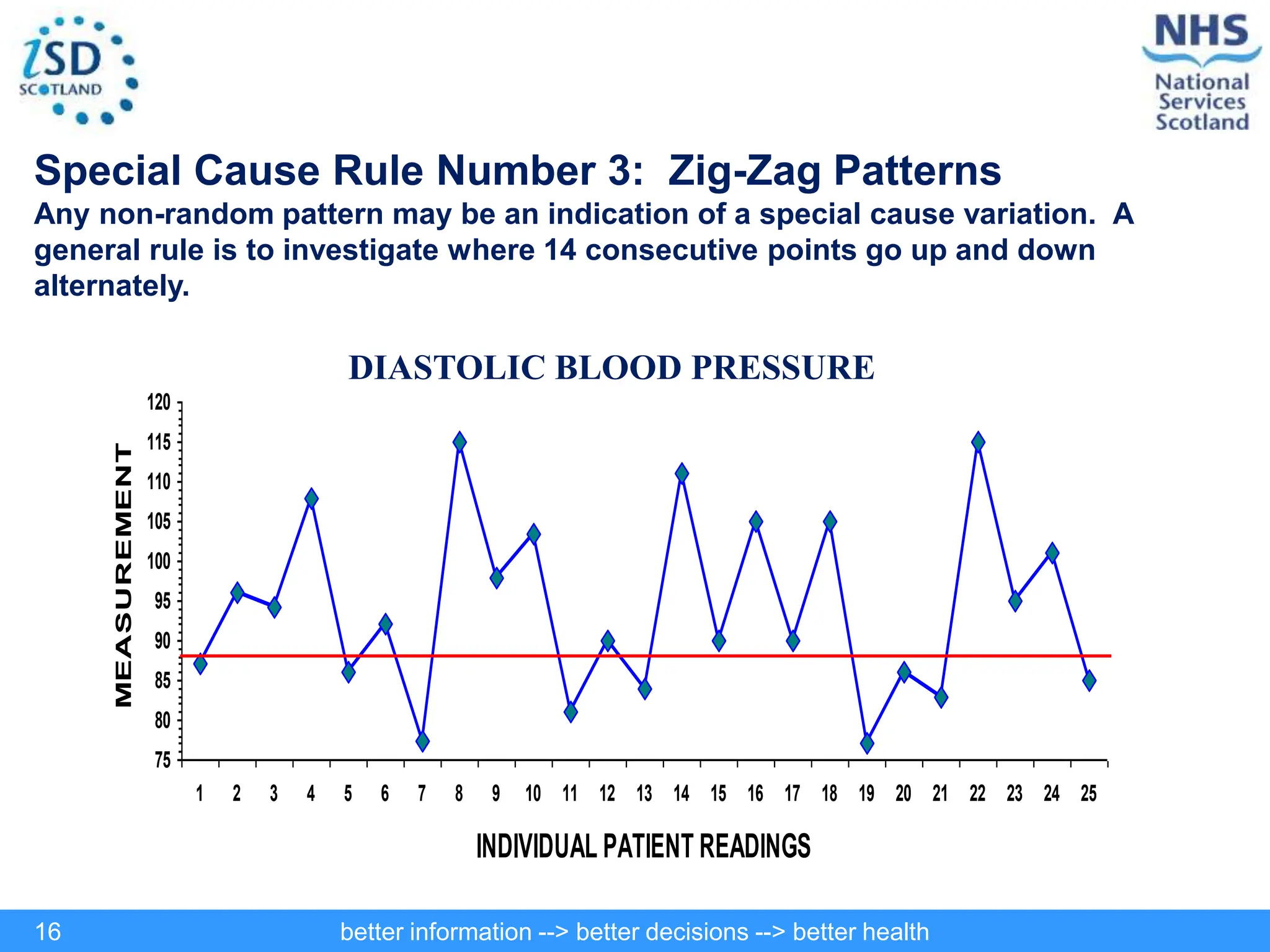 iSD
SCOTLAND

NHS
National Services Scotland

Special Cause Rule Number 3: Zig-Zag Patterns

Any non-random pattern may be an indication of a special cause variation. A general rule is to investigate where 14 consecutive points go up and down alternately.

DIASTOLIC BLOOD PRESSURE

MEASUREMENT

120
115
110
105
100
95
90
85
80
75

1 2 3 4 5 6 7 8 9 10 11 12 13 14 15 16 17 18 19 20 21 22 23 24 25

INDIVIDUAL PATIENT READINGS

16 better information --> better decisions --> better health